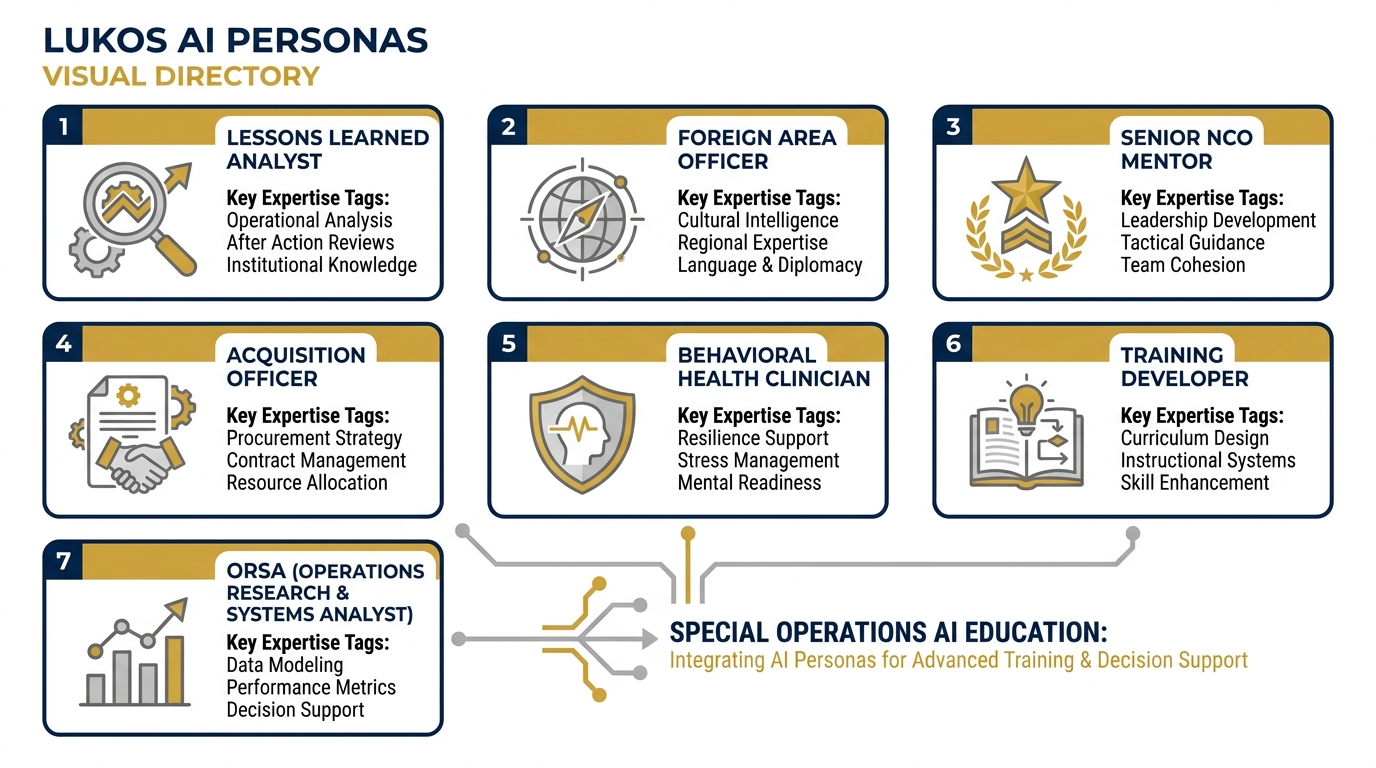 LUKOS AI PERSONAS
VISUAL DIRECTORY

1
LESSONS LEARNED ANALYST
Key Expertise Tags:
Operational Analysis
After Action Reviews
Institutional Knowledge

2
FOREIGN AREA OFFICER
Key Expertise Tags:
Cultural Intelligence
Regional Expertise
Language & Diplomacy

3
SENIOR NCO MENTOR
Key Expertise Tags:
Leadership Development
Tactical Guidance
Team Cohesion

4
ACQUISITION OFFICER
Key Expertise Tags:
Procurement Strategy
Contract Management
Resource Allocation

5
BEHAVIORAL HEALTH CLINICIAN
Key Expertise Tags:
Resilience Support
Stress Management
Mental Readiness

6
TRAINING DEVELOPER
Key Expertise Tags:
Curriculum Design
Instructional Systems
Skill Enhancement

7
ORSA (OPERATIONS RESEARCH & SYSTEMS ANALYST)
Key Expertise Tags:
Data Modeling
Performance Metrics
Decision Support

SPECIAL OPERATIONS AI EDUCATION:
Integrating AI Personas for Advanced Training & Decision Support